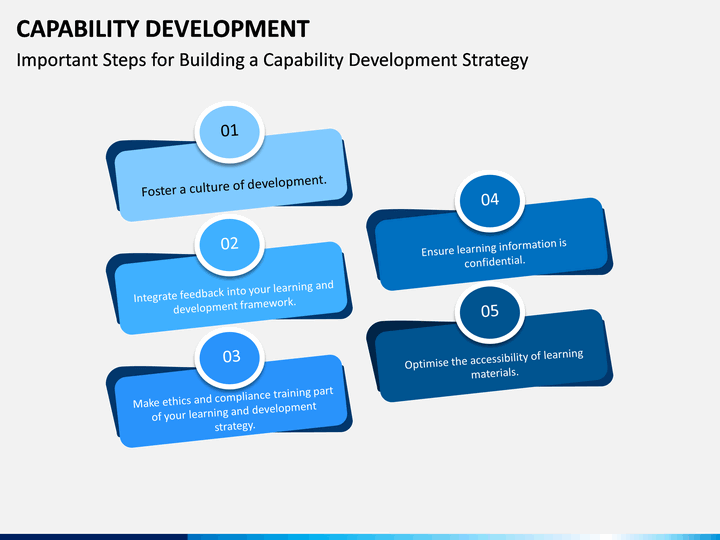 CAPABILITY DEVELOPMENT

Important Steps for Building a Capability Development Strategy

01

Foster a culture of development.

02

Integrate feedback into your learning and development framework.

03

Make ethics and compliance training part of your learning and development strategy.

04

Ensure learning information is confidential.

05

Optimise the accessibility of learning materials.